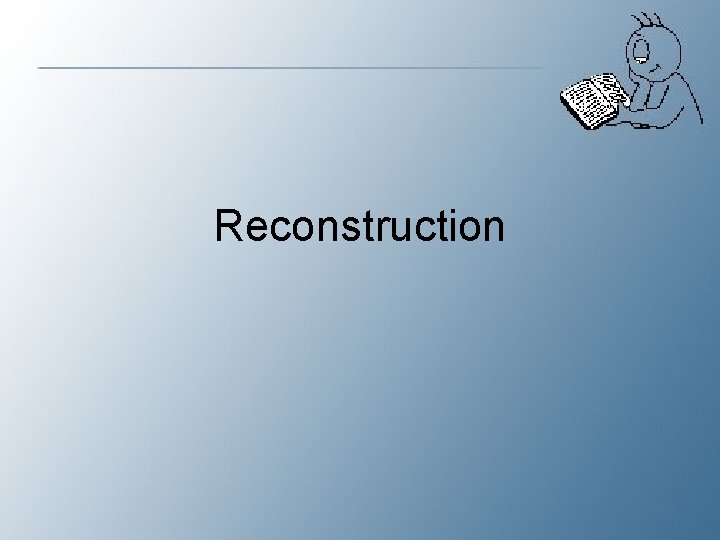 Reconstruction